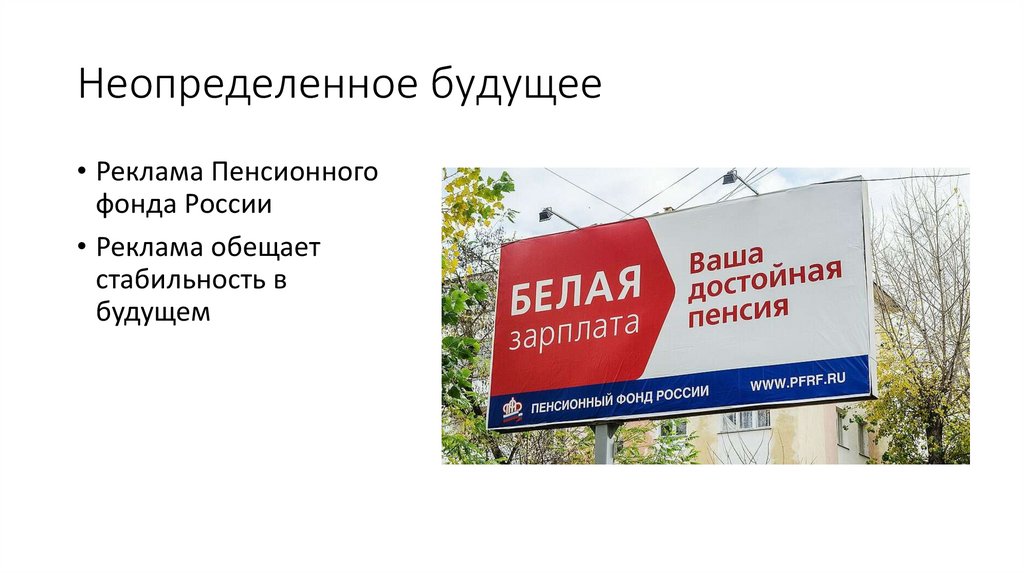 Неопределенное будущее

• Реклама Пенсионного фонда России
• Реклама обещает стабильность в будущем

БЕЛАЯ зарплата

Ваша достойная пенсия

ПЕНСИОННЫЙ ФОНД РОССИИ

WWW.PFRF.RU